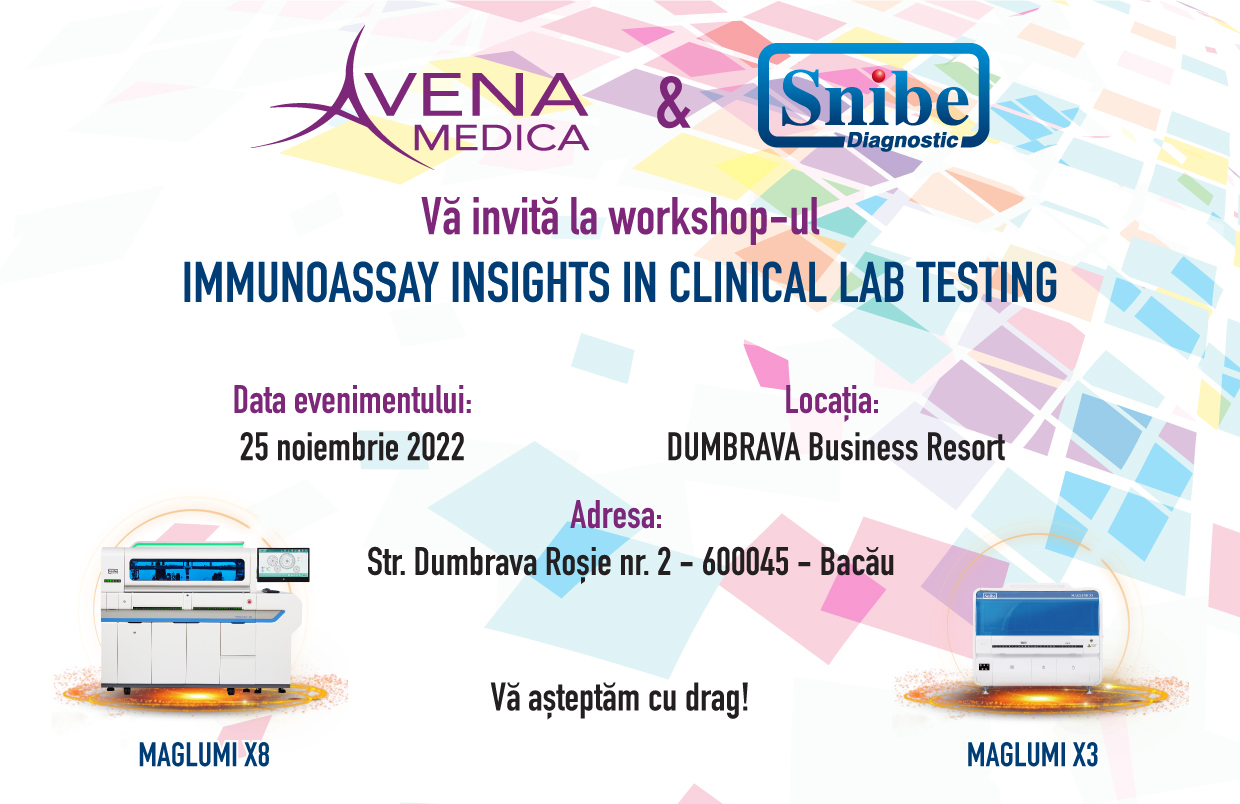 AVENA MEDICA

&

Snibe Diagnostic

Vă invită la workshop-ul

IMMUNOASSAY INSIGHTS IN CLINICAL LAB TESTING

Data evenimentului:
25 noiembrie 2022

Locația:
DUMBRAVA Business Resort

Adresa:
Str. Dumbrava Roșie nr. 2 - 600045 - Bacău

Vă așteptăm cu drag!

MAGLUMI X8

MAGLUMI X3